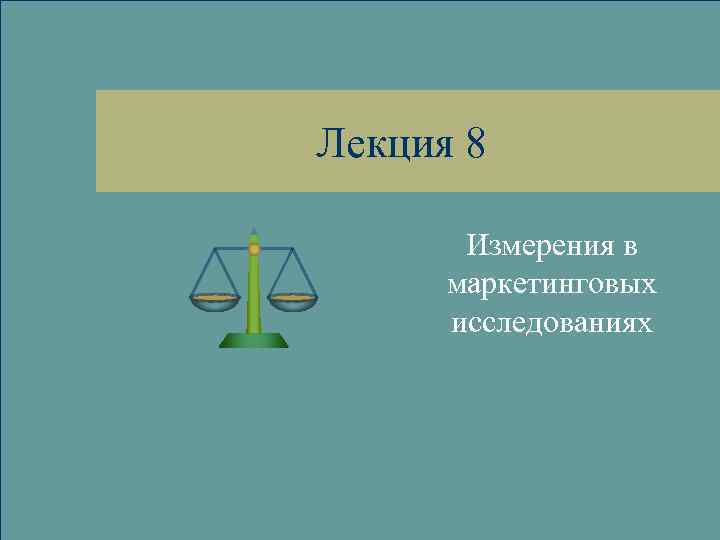 Лекция 8

Измерения в маркетинговых исследованиях